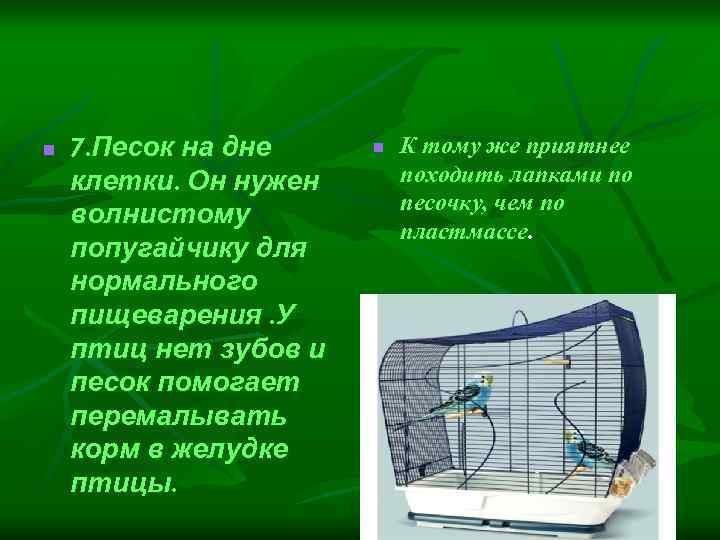 7.Песок на дне клетки. Он нужен волнистому попугайчику для нормального пищеварения .У птиц нет зубов и песок помогает перемалывать корм в желудке птицы.

К тому же приятнее походить лапками по песочку, чем по пластмассе.